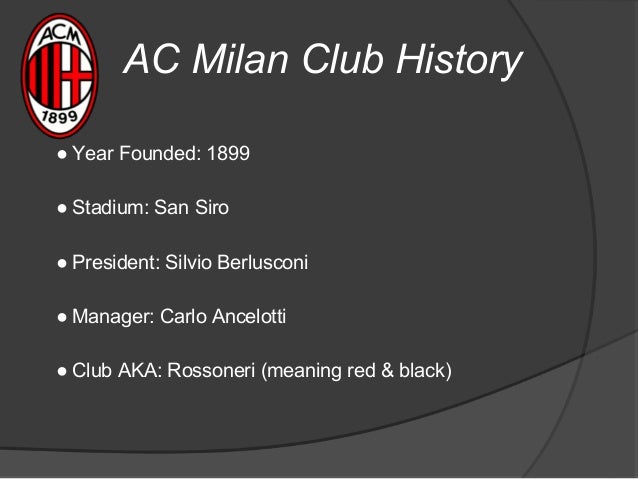 ACM
1899

AC Milan Club History

● Year Founded: 1899

● Stadium: San Siro

● President: Silvio Berlusconi

● Manager: Carlo Ancelotti

● Club AKA: Rossoneri (meaning red & black)